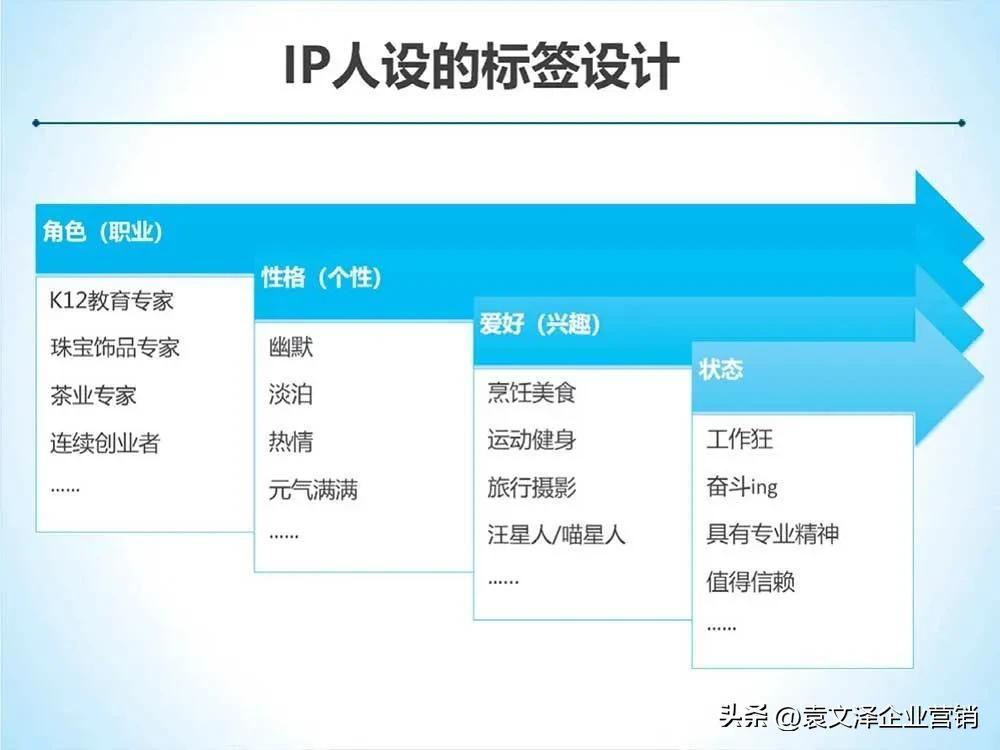 IP人设的标签设计

角色（职业）

K12教育专家

珠宝饰品专家

茶业专家

连续创业者

……

性格（个性）

幽默

淡泊

热情

元气满满

……

爱好（兴趣）

烹饪美食

运动健身

旅行摄影

汪星人/喵星人

……

状态

工作狂

奋斗ing

具有专业精神

值得信赖

……

头条 @袁文泽企业营销